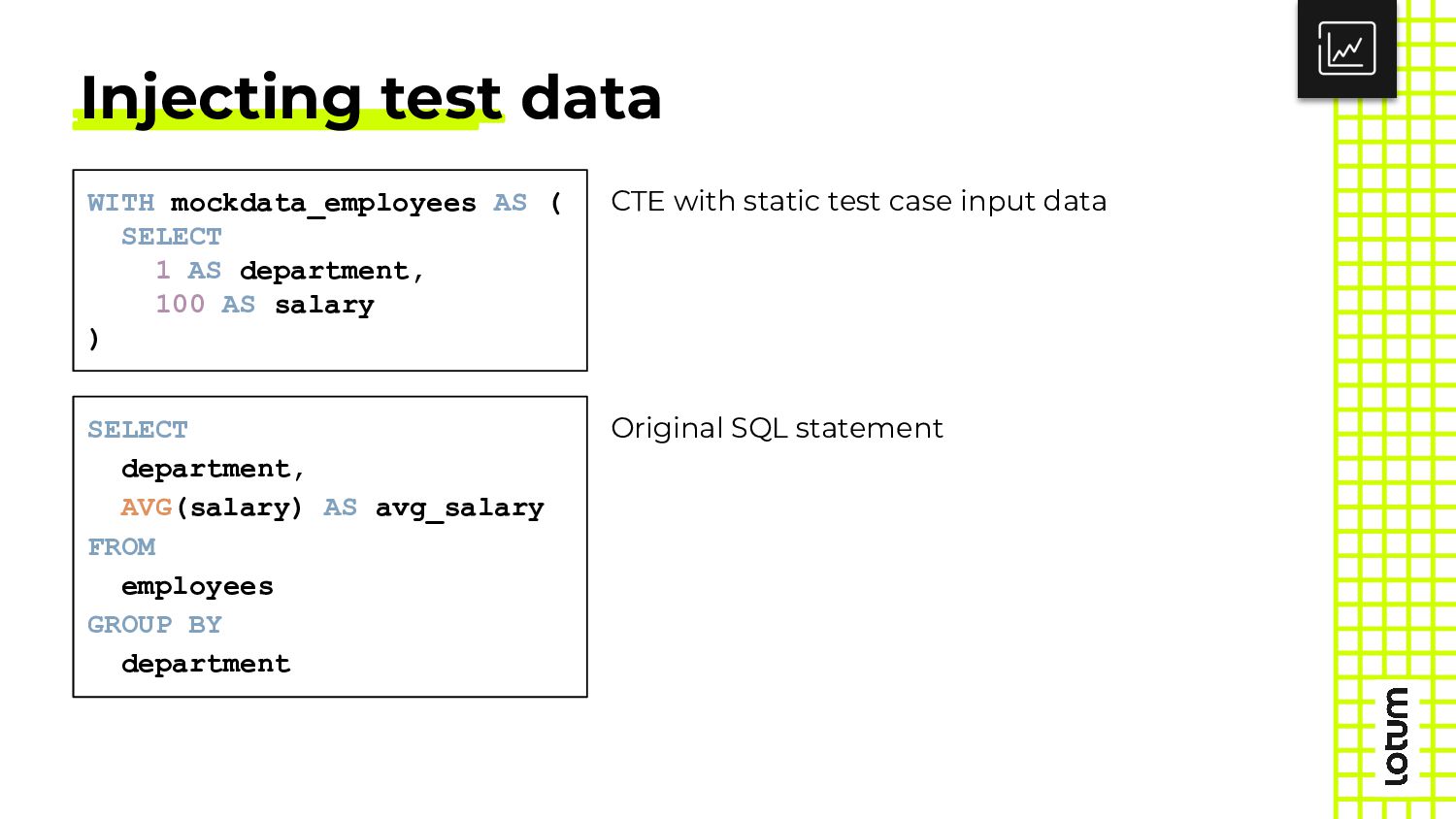 Injecting test data

WITH mockdata_employees AS (
  SELECT
    1 AS department,
    100 AS salary
)

CTE with static test case input data

SELECT
  department,
  AVG(salary) AS avg_salary
FROM
  employees
GROUP BY
  department

Original SQL statement

lotum